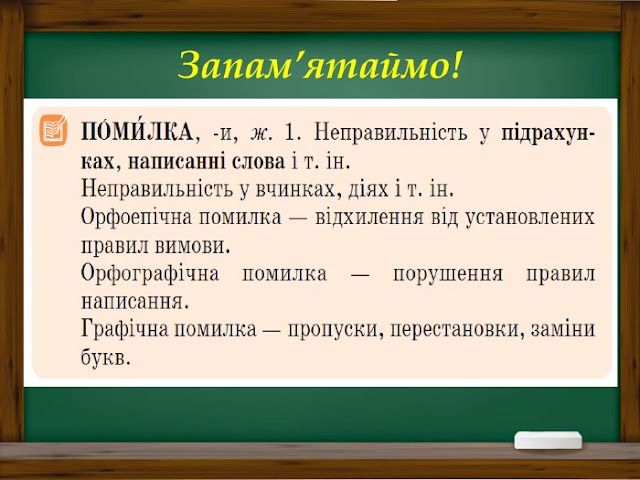 Запам'ятаймо!

ПО́МИ́ЛКА, -и, ж. 1. Неправильність у підрахунках, написанні слова і т. ін.
Неправильність у вчинках, діях і т. ін.
Орфоепічна помилка — відхилення від установлених правил вимови.
Орфографічна помилка — порушення правил написання.
Графічна помилка — пропуски, перестановки, заміни букв.